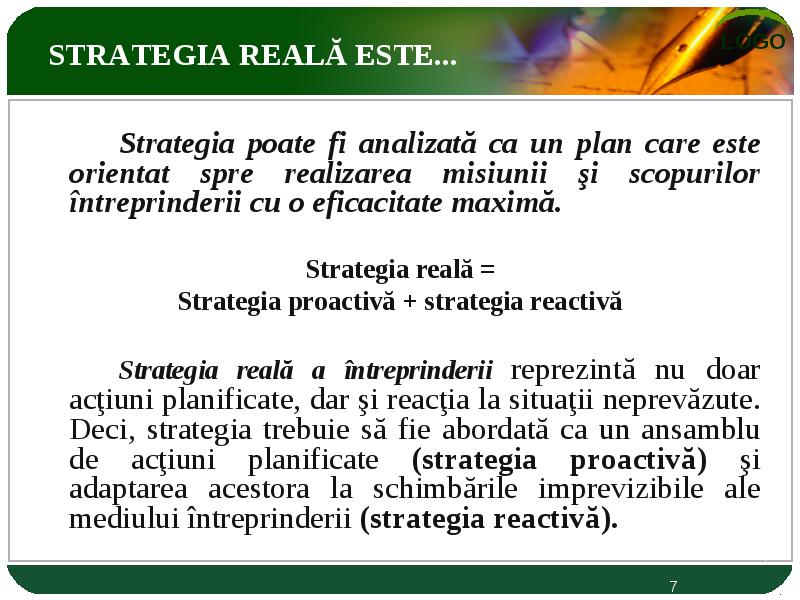 STRATEGIA REALĂ ESTE...

LOGO

Strategia poate fi analizată ca un plan care este orientat spre realizarea misiunii şi scopurilor întreprinderii cu o eficacitate maximă.

Strategia reală =
Strategia proactivă + strategia reactivă

Strategia reală a întreprinderii reprezintă nu doar acţiuni planificate, dar şi reacţia la situaţii neprevăzute. Deci, strategia trebuie să fie abordată ca un ansamblu de acţiuni planificate (strategia proactivă) şi adaptarea acestora la schimbările imprevizibile ale mediului întreprinderii (strategia reactivă).

7